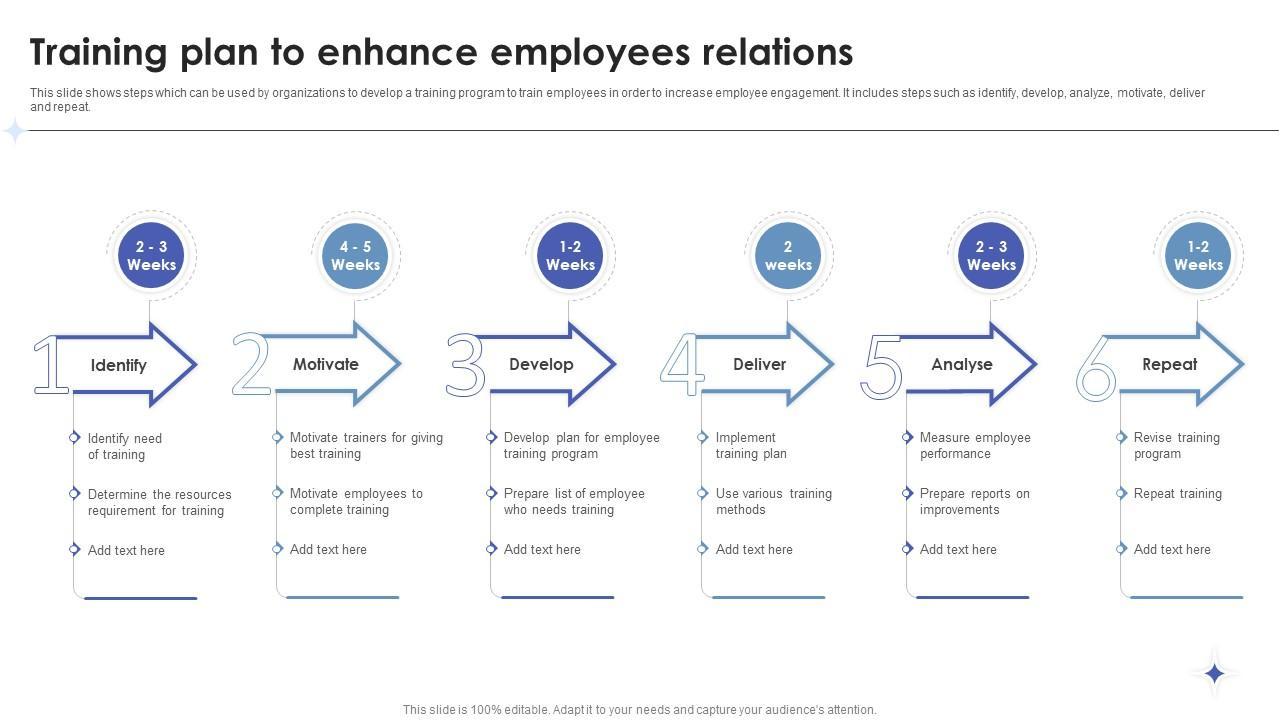 Training plan to enhance employees relations

This slide shows steps which can be used by organizations to develop a training program to train employees in order to increase employee engagement. It includes steps such as identify, develop, analyze, motivate, deliver and repeat.

2 - 3 Weeks

1 Identify

Identify need of training

Determine the resources requirement for training

Add text here

4 - 5 Weeks

2 Motivate

Motivate trainers for giving best training

Motivate employees to complete training

Add text here

1-2 Weeks

3 Develop

Develop plan for employee training program

Prepare list of employee who needs training

Add text here

2 weeks

4 Deliver

Implement training plan

Use various training methods

Add text here

2 - 3 Weeks

5 Analyse

Measure employee performance

Prepare reports on improvements

Add text here

1-2 Weeks

6 Repeat

Revise training program

Repeat training

Add text here

This slide is 100% editable. Adapt it to your needs and capture your audience's attention.